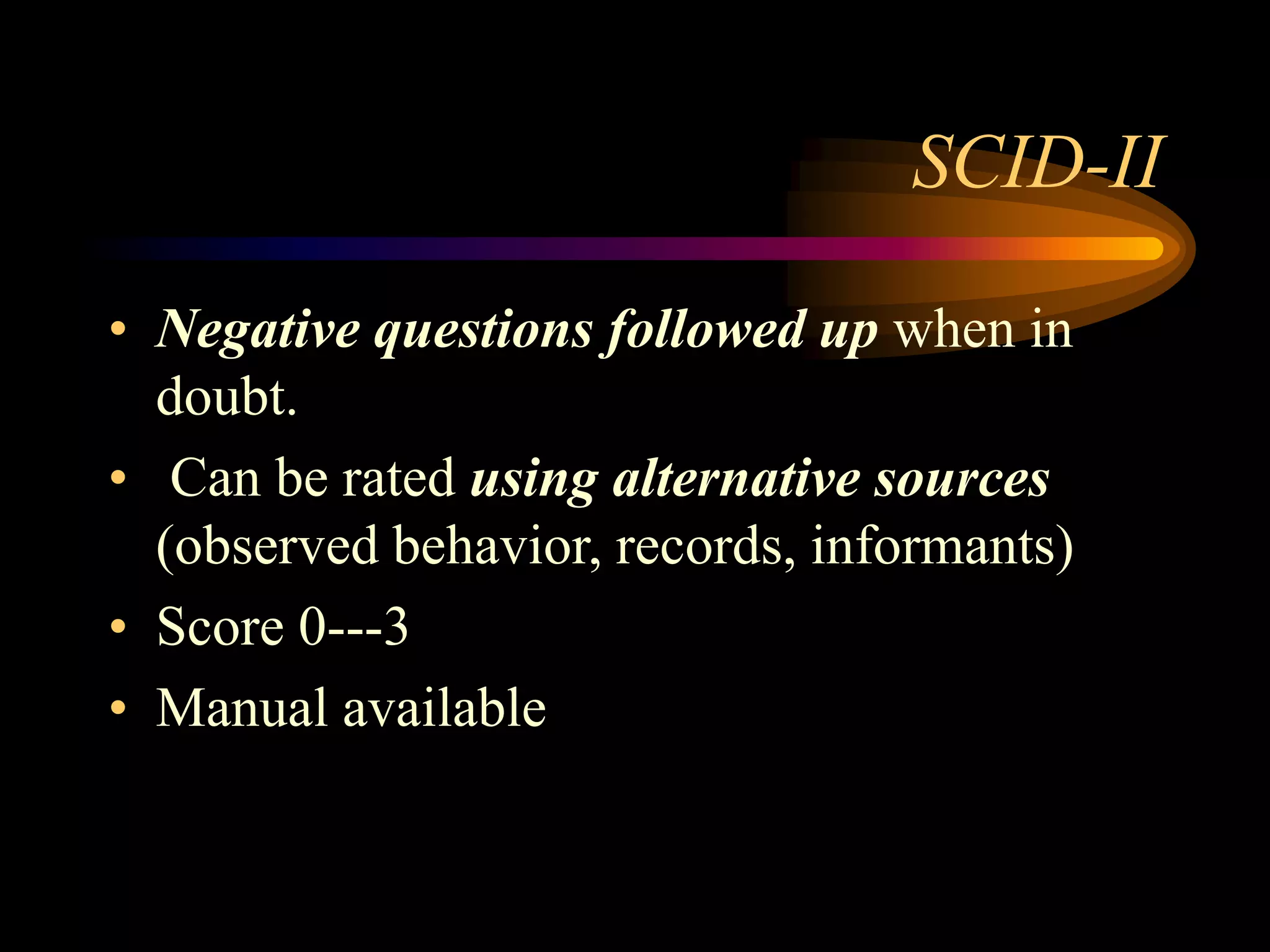 SCID-II

• Negative questions followed up when in doubt.
• Can be rated using alternative sources (observed behavior, records, informants)
• Score 0---3
• Manual available